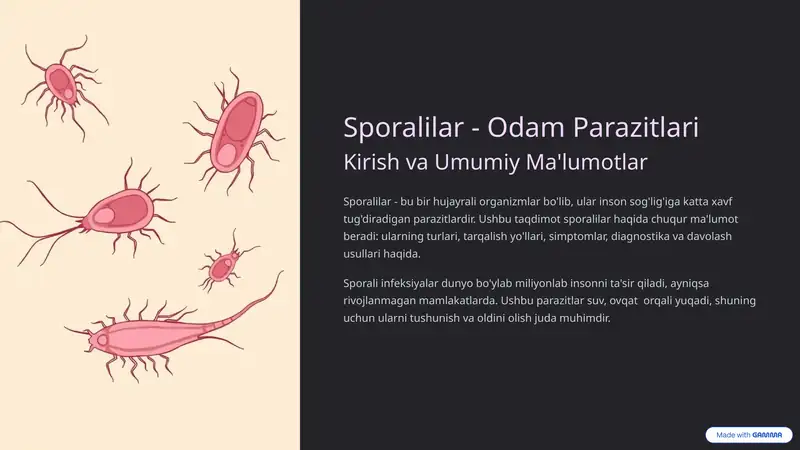 Sporalilar - Odam Parazitlari

Kirish va Umumiy Ma'lumotlar

Sporalilar - bu bir hujayrali organizmlar bo'lib, ular inson sog'lig'iga katta xavf tug'diradigan parazitlardir. Ushbu taqdimot sporalilar haqida chuqur ma'lumot beradi: ularning turlari, tarqalish yo'llari, simptomlar, diagnostika va davolash usullari haqida.

Sporali infeksiyalar dunyo bo'ylab miliyonlab insonni ta'sir qiladi, ayniqsa rivojlanmagan mamlakatlarda. Ushbu parazitlar suv, ovqat orqali yuqadi, shuning uchun ularni tushunish va oldini olish juda muhimdir.

Made with GAMMA